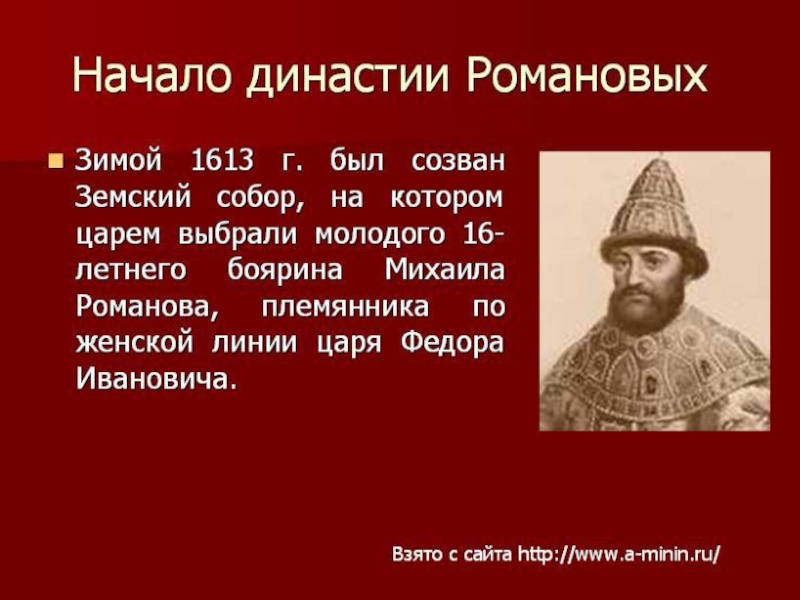 Начало династии Романовых

Зимой 1613 г. был созван Земский собор, на котором царем выбрали молодого 16-летнего боярина Михаила Романова, племянника по женской линии царя Федора Ивановича.

Взято с сайта http://www.a-minin.ru/